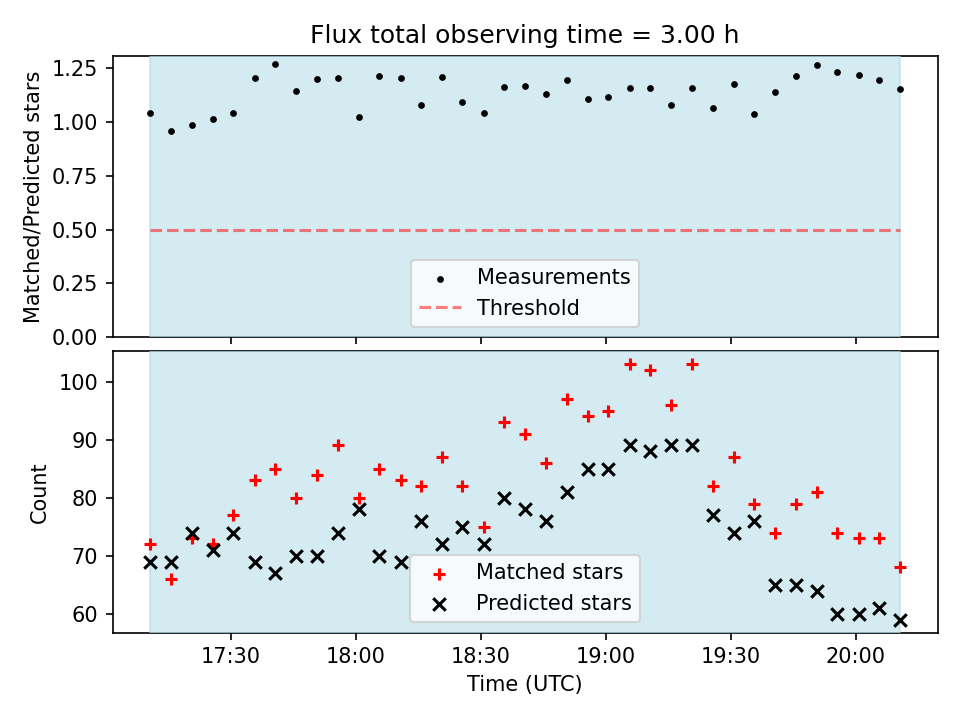 Flux total observing time = 3.00 h

Matched/Predicted stars

1.25
1.00
0.75
0.50
0.25
0.00

Measurements
Threshold

Count

100
90
80
70
60

Matched stars
Predicted stars

17:30
18:00
18:30
19:00
19:30
20:00

Time (UTC)